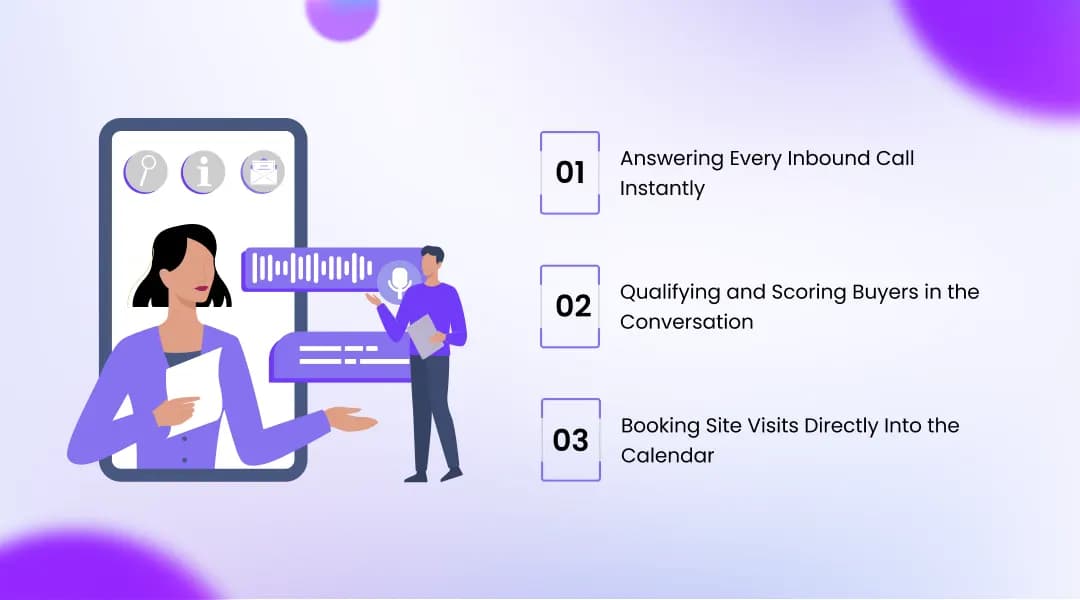 01 Answering Every Inbound Call Instantly

02 Qualifying and Scoring Buyers in the Conversation

03 Booking Site Visits Directly Into the Calendar